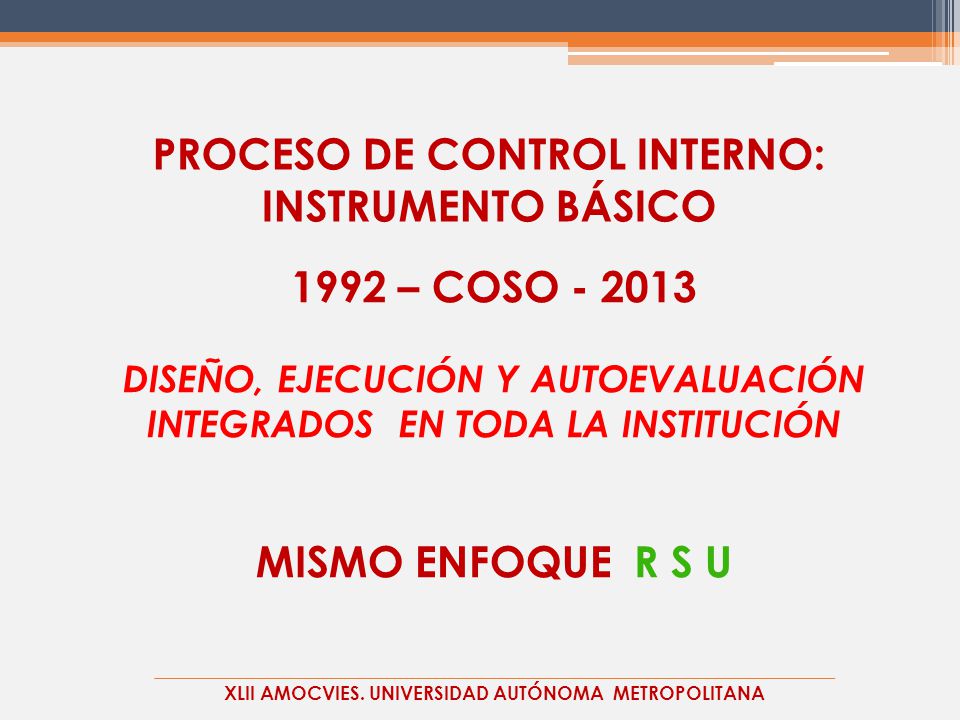 PROCESO DE CONTROL INTERNO: INSTRUMENTO BÁSICO

1992 – COSO - 2013

DISEÑO, EJECUCIÓN Y AUTOEVALUACIÓN INTEGRADOS EN TODA LA INSTITUCIÓN

MISMO ENFOQUE R S U

XLII AMOCVIES. UNIVERSIDAD AUTÓNOMA METROPOLITANA